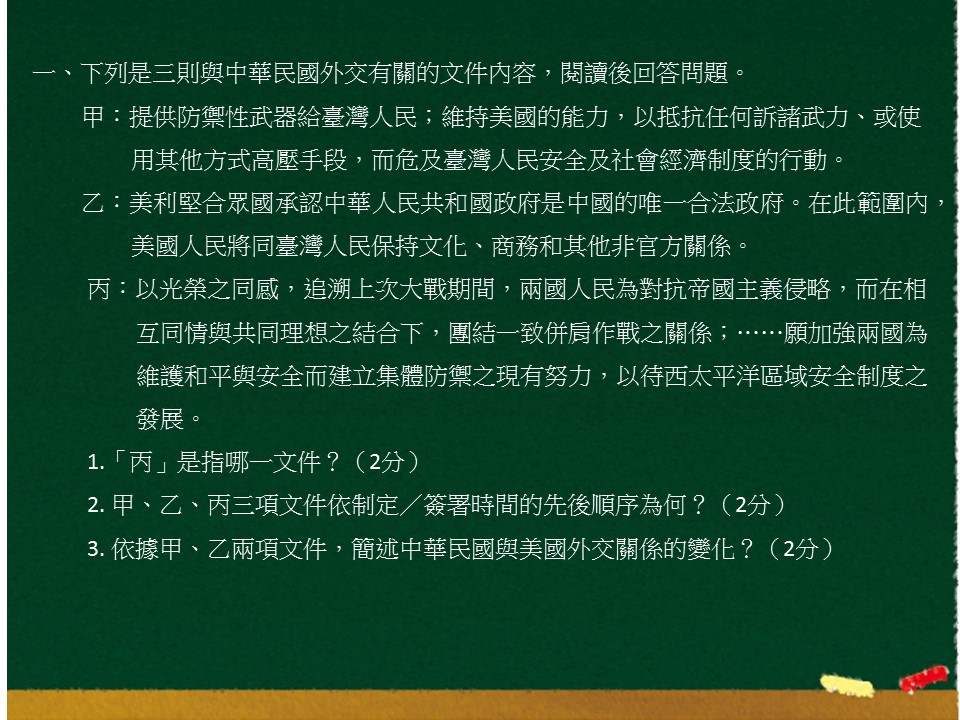 一、下列是三則與中華民國外交有關的文件內容，閱讀後回答問題。

甲：提供防禦性武器給臺灣人民；維持美國的能力，以抵抗任何訴諸武力、或使用其他方式高壓手段，而危及臺灣人民安全及社會經濟制度的行動。

乙：美利堅合眾國承認中華人民共和國政府是中國的唯一合法政府。在此範圍內，美國人民將同臺灣人民保持文化、商務和其他非官方關係。

丙：以光榮之同感，追溯上次大戰期間，兩國人民為對抗帝國主義侵略，而在相互同情與共同理想之結合下，團結一致併肩作戰之關係；……願加強兩國為維護和平與安全而建立集體防禦之現有努力，以待西太平洋區域安全制度之發展。

1.「丙」是指哪一文件？（2分）

2. 甲、乙、丙三項文件依制定／簽署時間的先後順序為何？（2分）

3. 依據甲、乙兩項文件，簡述中華民國與美國外交關係的變化？（2分）